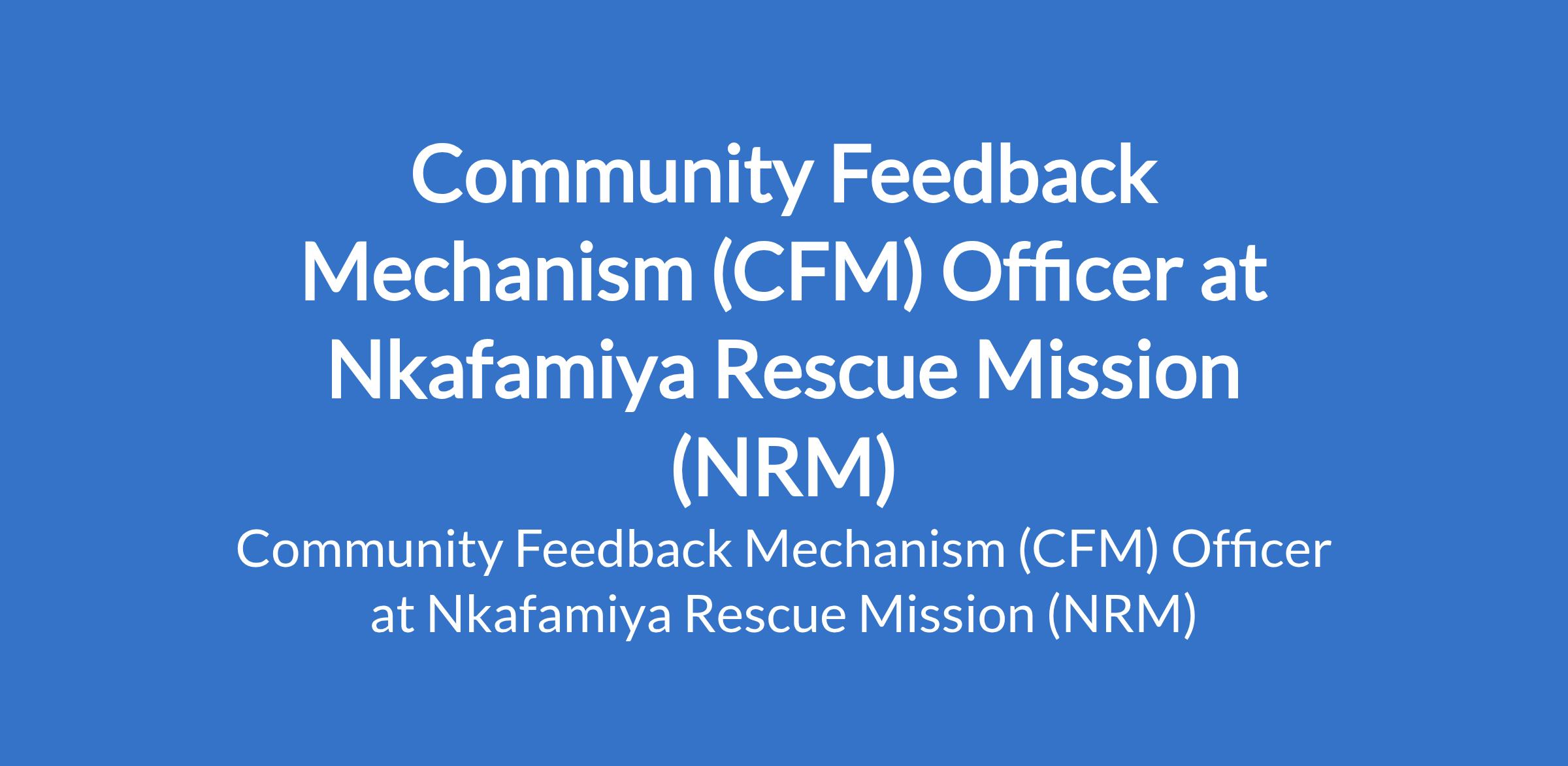 Community Feedback Mechanism (CFM) Officer at Nkafamiya Rescue Mission (NRM)

Community Feedback Mechanism (CFM) Officer at Nkafamiya Rescue Mission (NRM)